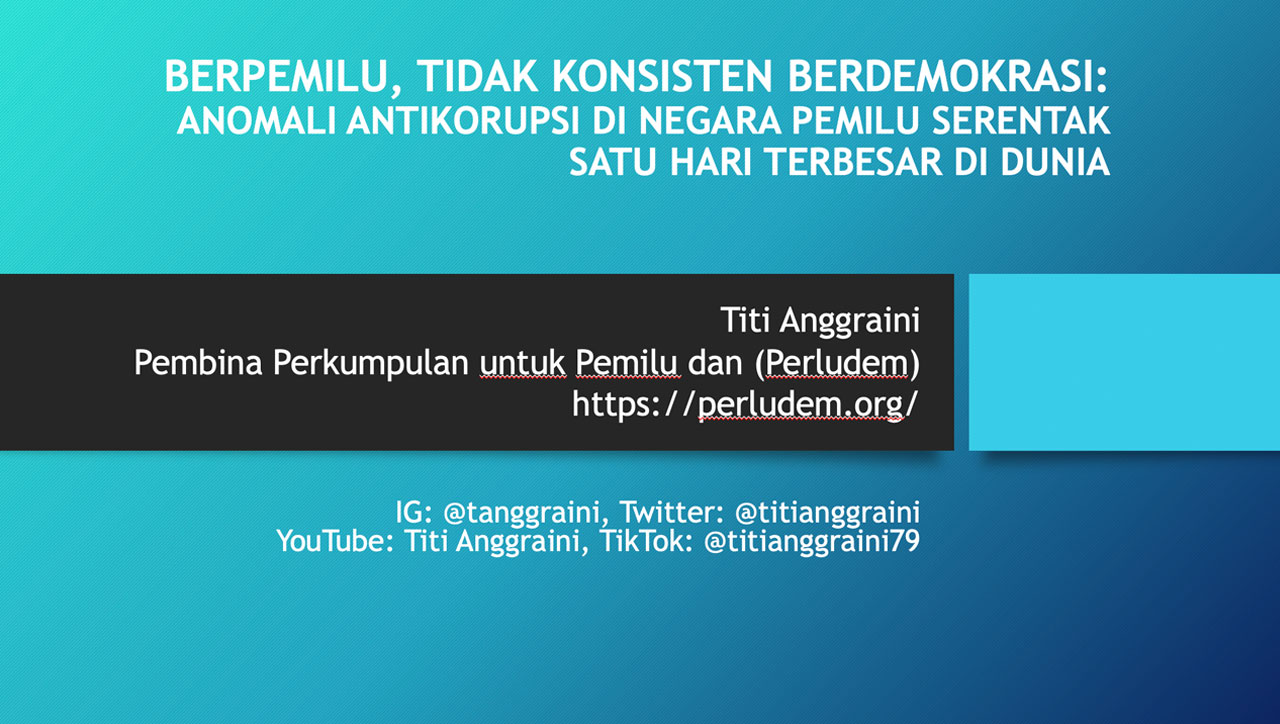 BERPEMILU, TIDAK KONSISTEN BERDEMOKRASI:
ANOMALI ANTIKORUPSI DI NEGARA PEMILU SERENTAK SATU HARI TERBESAR DI DUNIA

Titi Anggraini
Pembina Perkumpulan untuk Pemilu dan (Perludem)
https://perludem.org/

IG: @tanggraini, Twitter: @titianggraini
YouTube: Titi Anggraini, TikTok: @titianggraini79